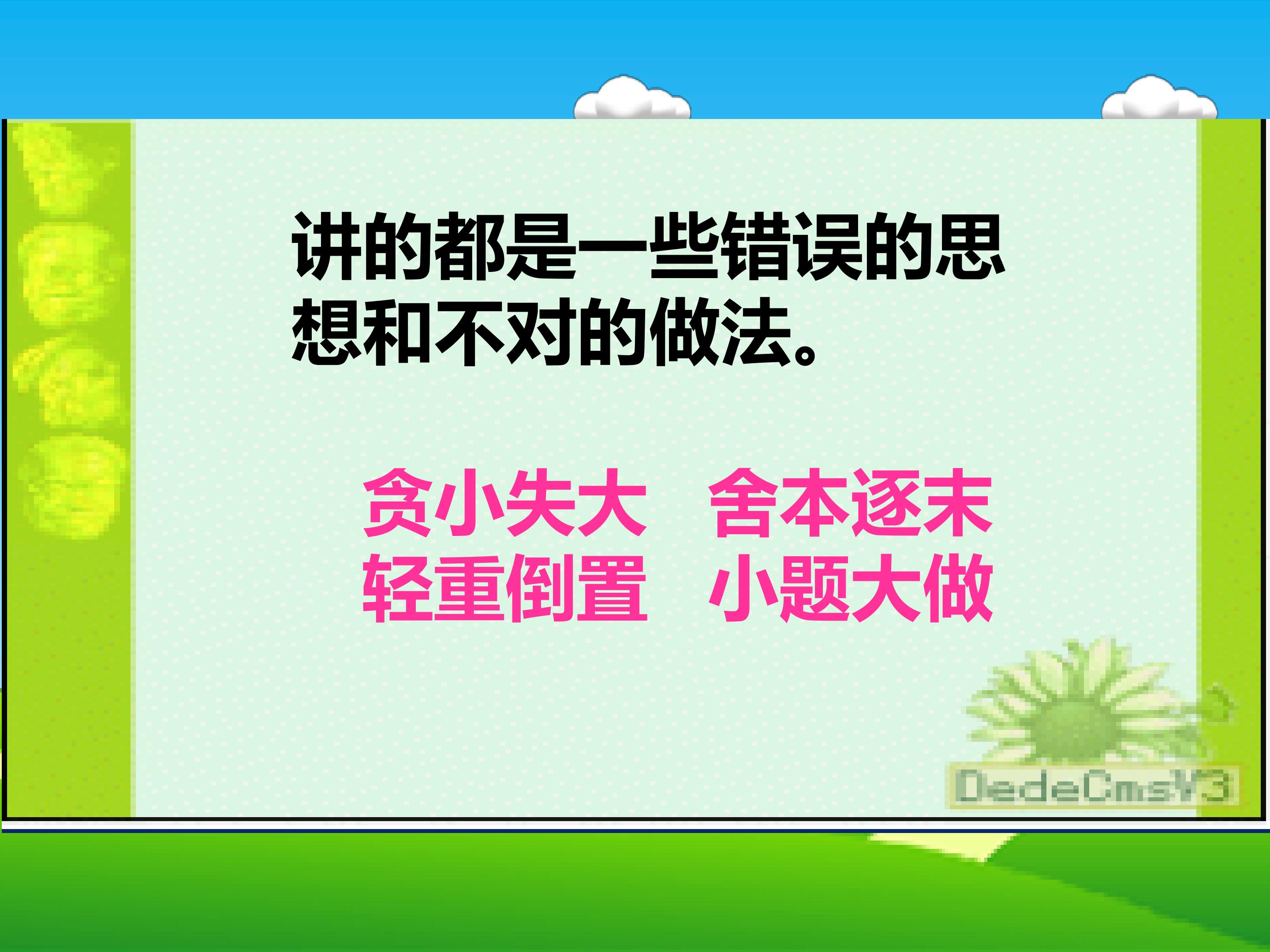 讲的都是一些错误的思想和不对的做法。

贪小失大　舍本逐末
轻重倒置　小题大做

DedeCmsV3